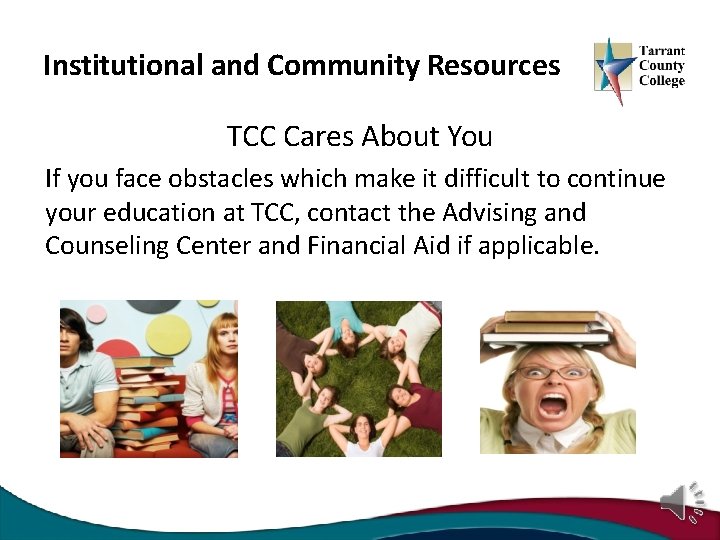 Institutional and Community Resources

Tarrant County College

TCC Cares About You

If you face obstacles which make it difficult to continue your education at TCC, contact the Advising and Counseling Center and Financial Aid if applicable.